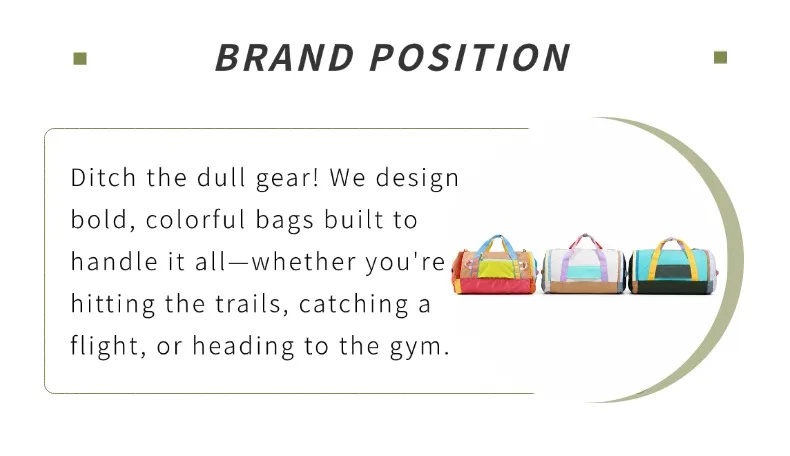 BRAND POSITION

Ditch the dull gear! We design bold, colorful bags built to handle it all—whether you're hitting the trails, catching a flight, or heading to the gym.